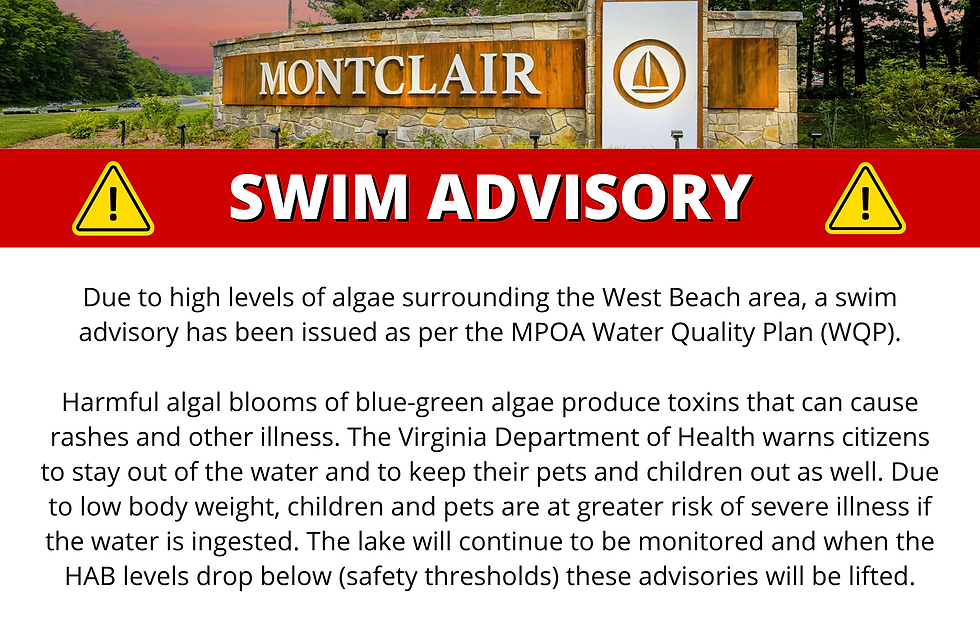 MONTCLAIR

SWIM ADVISORY

Due to high levels of algae surrounding the West Beach area, a swim advisory has been issued as per the MPOA Water Quality Plan (WQP).

Harmful algal blooms of blue-green algae produce toxins that can cause rashes and other illness. The Virginia Department of Health warns citizens to stay out of the water and to keep their pets and children out as well. Due to low body weight, children and pets are at greater risk of severe illness if the water is ingested. The lake will continue to be monitored and when the HAB levels drop below (safety thresholds) these advisories will be lifted.